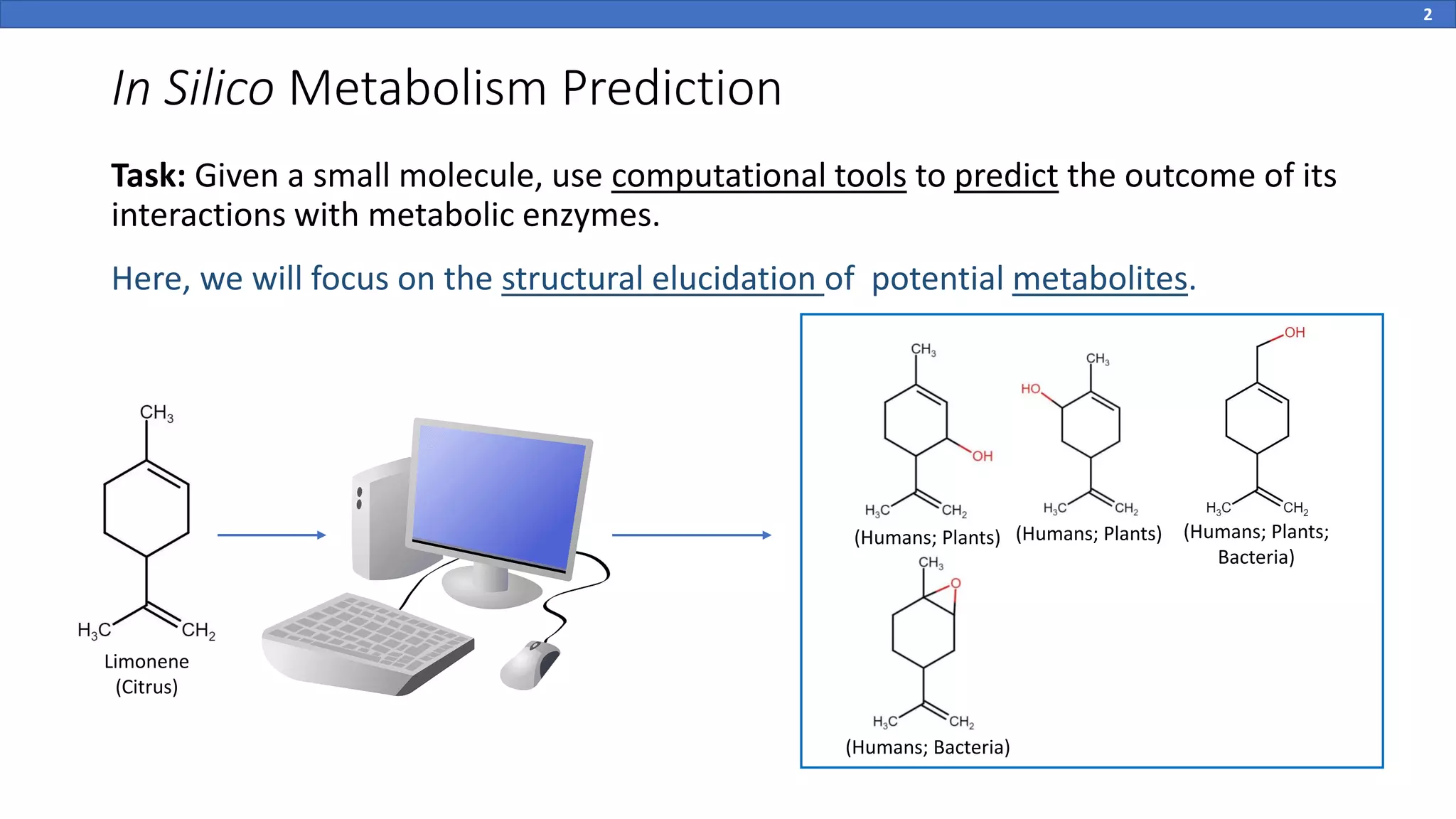 2

In Silico Metabolism Prediction

Task: Given a small molecule, use computational tools to predict the outcome of its interactions with metabolic enzymes.

Here, we will focus on the structural elucidation of potential metabolites.

$CH_3$
$H_3C$ $CH_2$
Limonene
(Citrus)

$CH_3$
OH
$H_3C$ $CH_2$
(Humans; Plants)

$CH_3$
HO
$H_3C$ $CH_2$
(Humans; Plants)

OH
$H_3C$ $CH_2$
(Humans; Plants; Bacteria)

$CH_3$
O
$H_3C$ $CH_2$
(Humans; Bacteria)